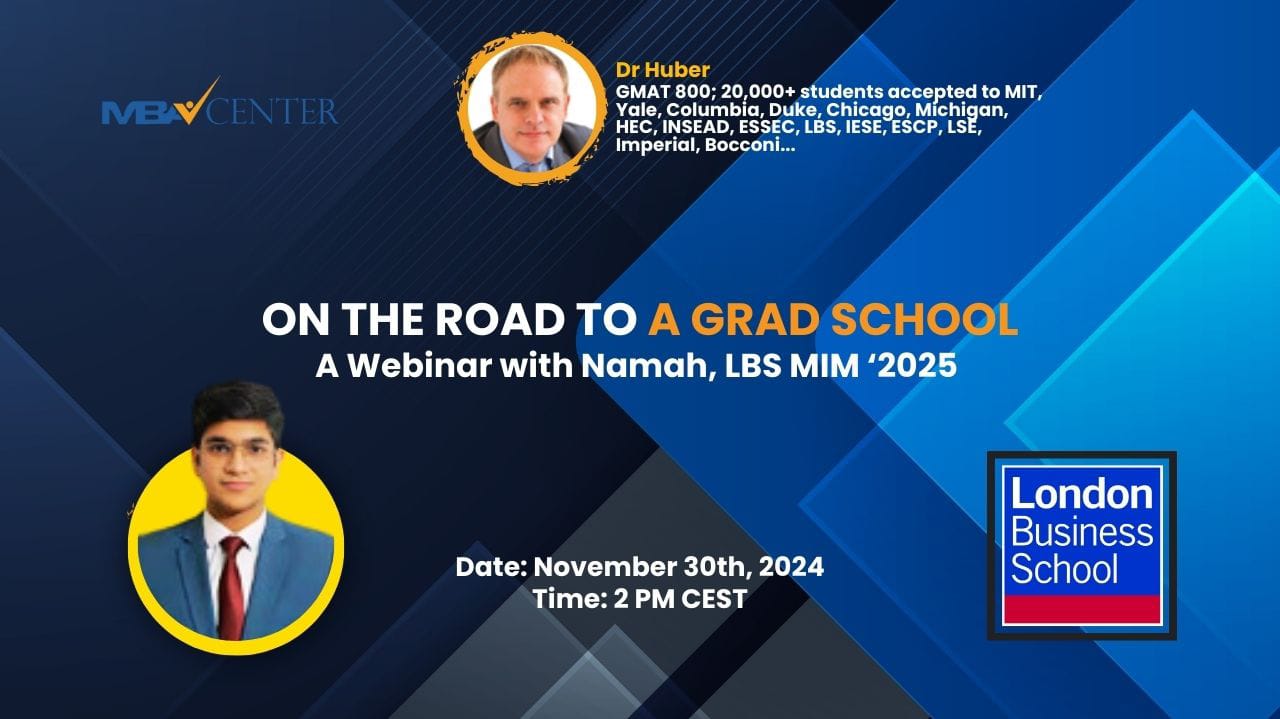 MBA CENTER

Dr Huber
GMAT 800; 20,000+ students accepted to MIT, Yale, Columbia, Duke, Chicago, Michigan, HEC, INSEAD, ESSEC, LBS, IESE, ESCP, LSE, Imperial, Bocconi...

ON THE ROAD TO A GRAD SCHOOL
A Webinar with Namah, LBS MIM ‘2025

Date: November 30th, 2024
Time: 2 PM CEST

London Business School